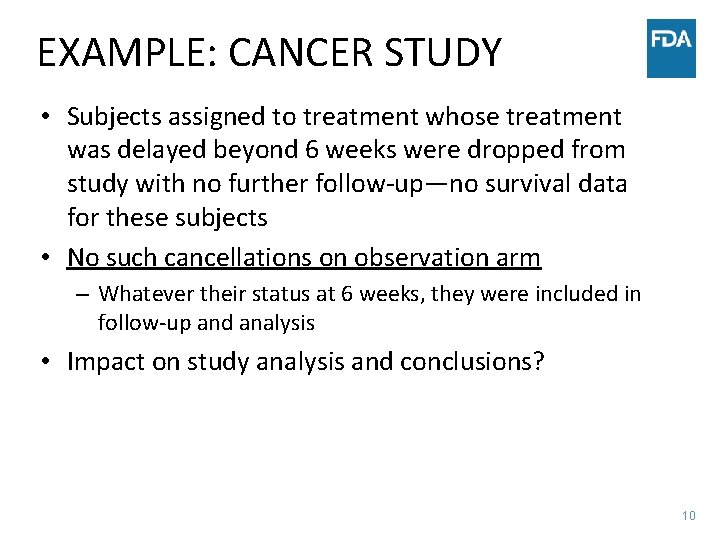 EXAMPLE: CANCER STUDY

FDA

• Subjects assigned to treatment whose treatment was delayed beyond 6 weeks were dropped from study with no further follow-up—no survival data for these subjects

• No such cancellations on observation arm

– Whatever their status at 6 weeks, they were included in follow-up and analysis

• Impact on study analysis and conclusions?

10